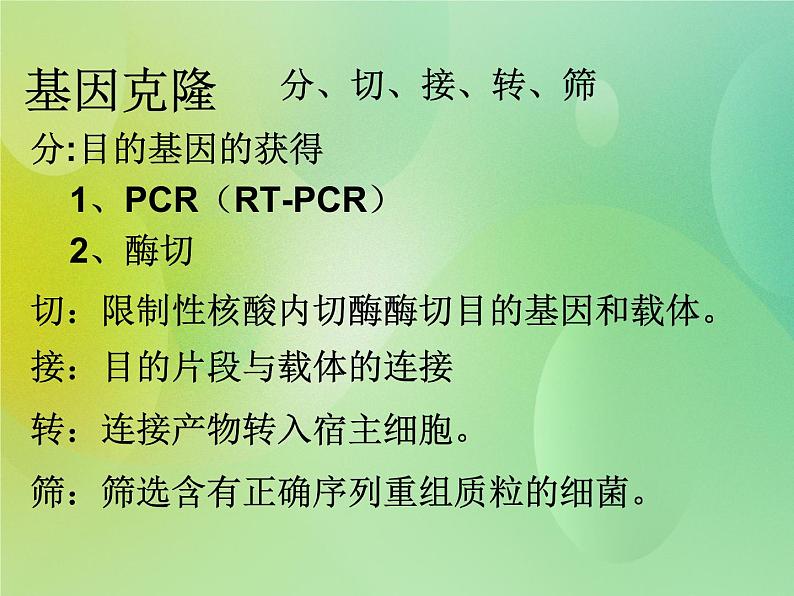 基因克隆　分、切、接、转、筛

分:目的基因的获得

1、PCR（RT-PCR）

2、酶切

切：限制性核酸内切酶酶切目的基因和载体。

接：目的片段与载体的连接

转：连接产物转入宿主细胞。

筛：筛选含有正确序列重组质粒的细菌。